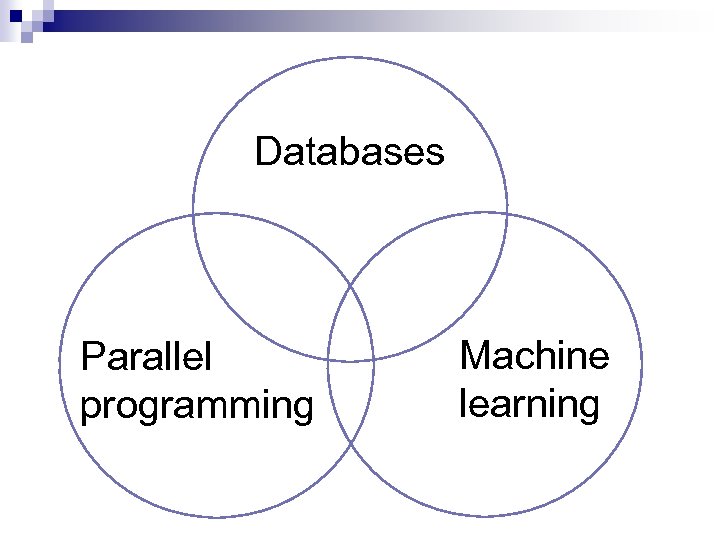 Databases

Parallel programming

Machine learning